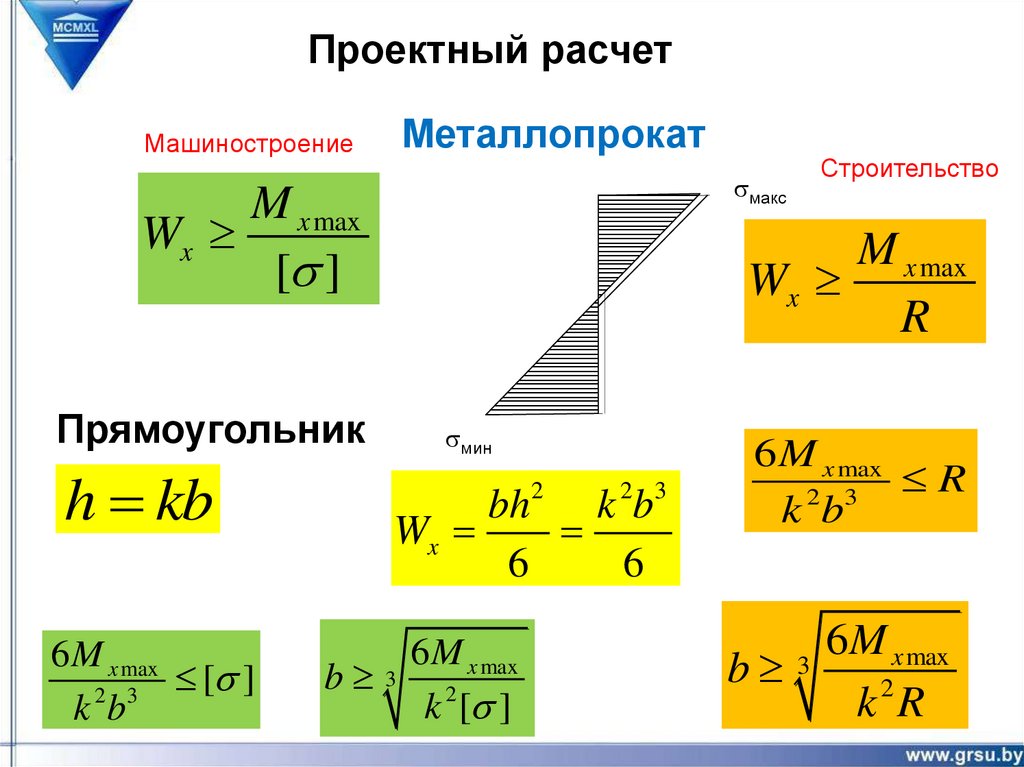 MCMXL

Проектный расчет

Машиностроение

Металлопрокат

Строительство

$W_x \geq \frac{M_{x\max}}{[\sigma]}$

$\sigma_{макс}$

$W_x \geq \frac{M_{x\max}}{R}$

Прямоугольник

$\sigma_{мин}$

$h = kb$

$W_x = \frac{bh^2}{6} = \frac{k^2b^3}{6}$

$\frac{6M_{x\max}}{k^2b^3} \leq R$

$\frac{6M_{x\max}}{k^2b^3} \leq [\sigma]$

$b \geq \sqrt[3]{\frac{6M_{x\max}}{k^2[\sigma]}}$

$b \geq \sqrt[3]{\frac{6M_{x\max}}{k^2R}}$

www.grsu.by